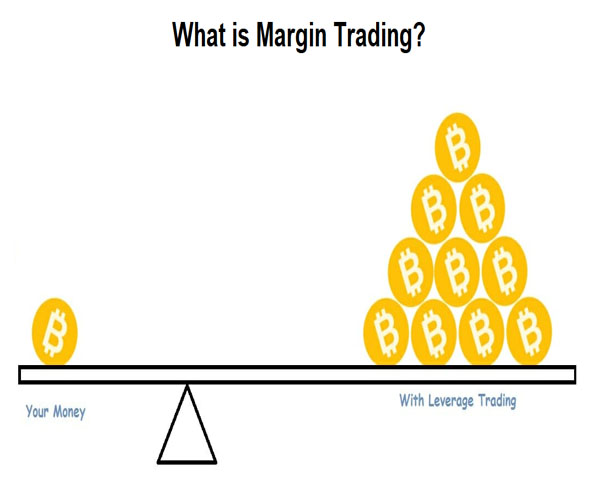 What is Margin Trading?

Your Money

With Leverage Trading